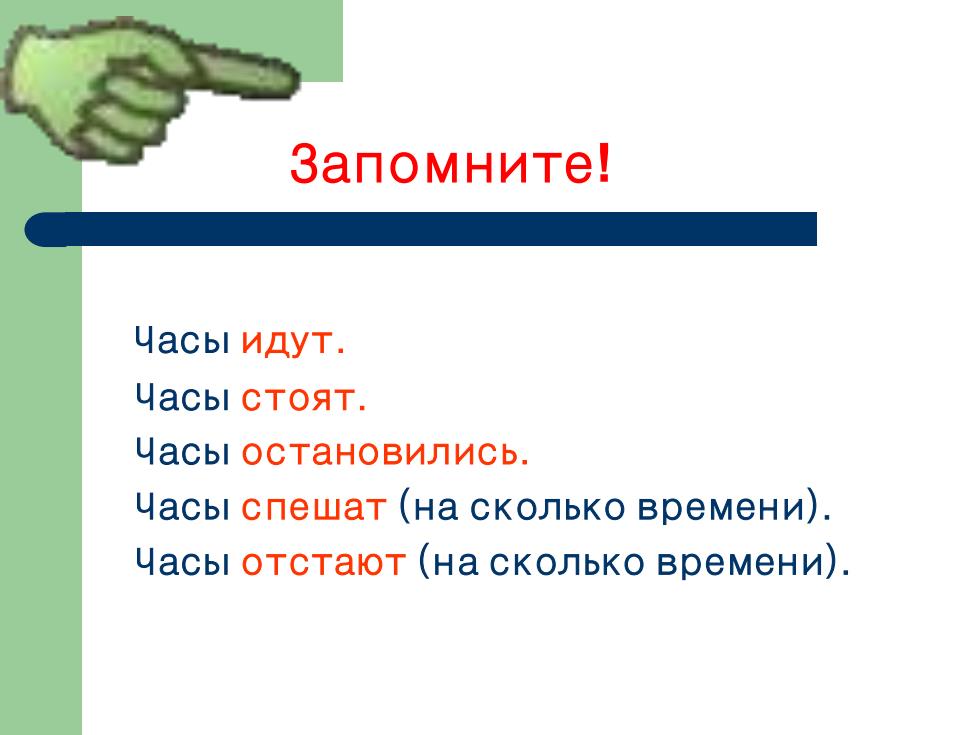 Запомните!

Часы идут.
Часы стоят.
Часы остановились.
Часы спешат (на сколько времени).
Часы отстают (на сколько времени).